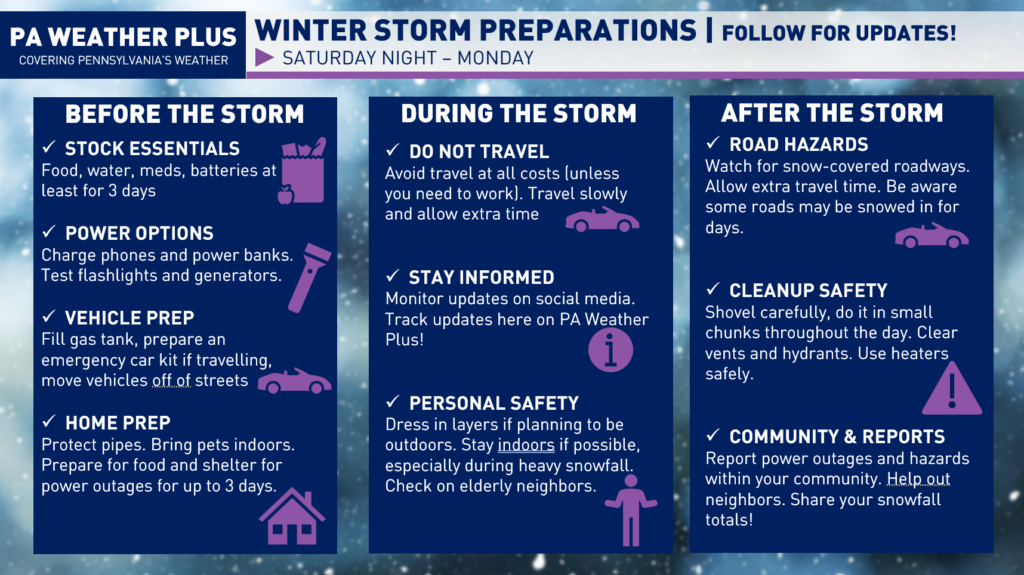 PA WEATHER PLUS
COVERING PENNSYLVANIA'S WEATHER

WINTER STORM PREPARATIONS | FOLLOW FOR UPDATES!
SATURDAY NIGHT – MONDAY

BEFORE THE STORM

✓ STOCK ESSENTIALS
Food, water, meds, batteries at least for 3 days

✓ POWER OPTIONS
Charge phones and power banks. Test flashlights and generators.

✓ VEHICLE PREP
Fill gas tank, prepare an emergency car kit if travelling, move vehicles off of streets

✓ HOME PREP
Protect pipes. Bring pets indoors. Prepare for food and shelter for power outages for up to 3 days.

DURING THE STORM

✓ DO NOT TRAVEL
Avoid travel at all costs (unless you need to work). Travel slowly and allow extra time

✓ STAY INFORMED
Monitor updates on social media. Track updates here on PA Weather Plus!

✓ PERSONAL SAFETY
Dress in layers if planning to be outdoors. Stay indoors if possible, especially during heavy snowfall. Check on elderly neighbors.

AFTER THE STORM

✓ ROAD HAZARDS
Watch for snow-covered roadways. Allow extra travel time. Be aware some roads may be snowed in for days.

✓ CLEANUP SAFETY
Shovel carefully, do it in small chunks throughout the day. Clear vents and hydrants. Use heaters safely.

✓ COMMUNITY & REPORTS
Report power outages and hazards within your community. Help out neighbors. Share your snowfall totals!